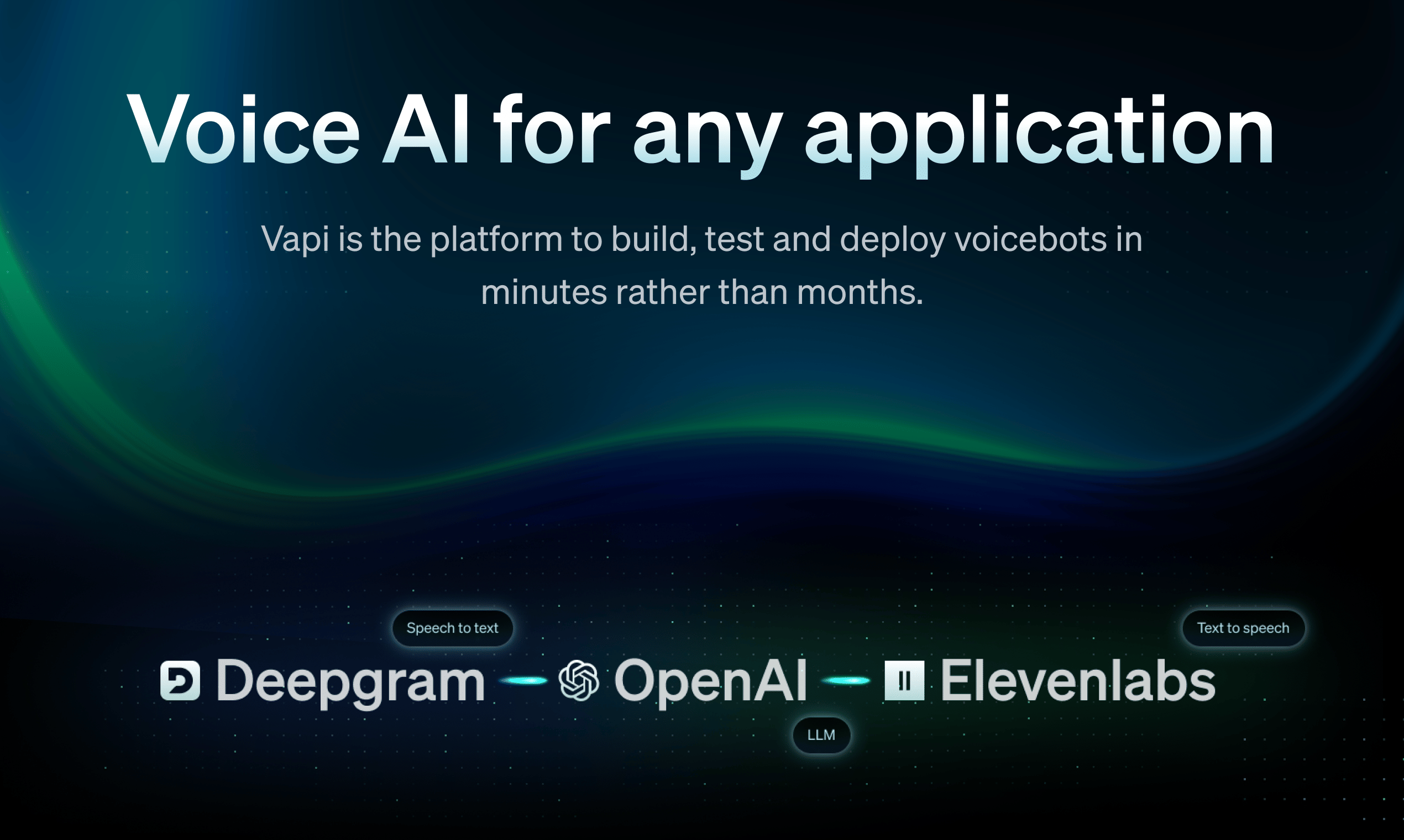 Voice AI for any application

Vapi is the platform to build, test and deploy voicebots in minutes rather than months.

Speech to text

Text to speech

Deepgram OpenAI Elevenlabs

LLM